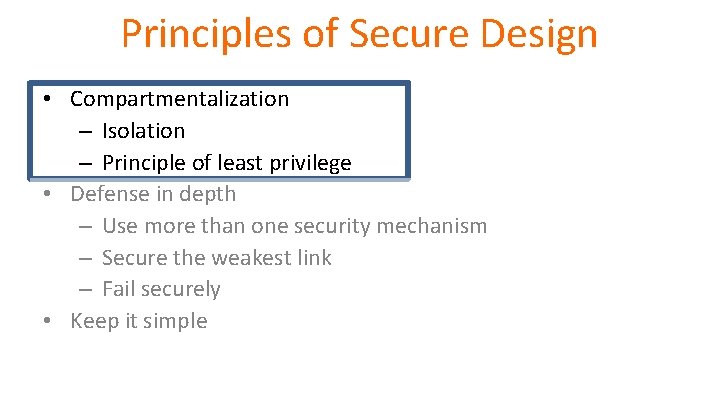 Principles of Secure Design

• Compartmentalization
  – Isolation
  – Principle of least privilege
• Defense in depth
  – Use more than one security mechanism
  – Secure the weakest link
  – Fail securely
• Keep it simple